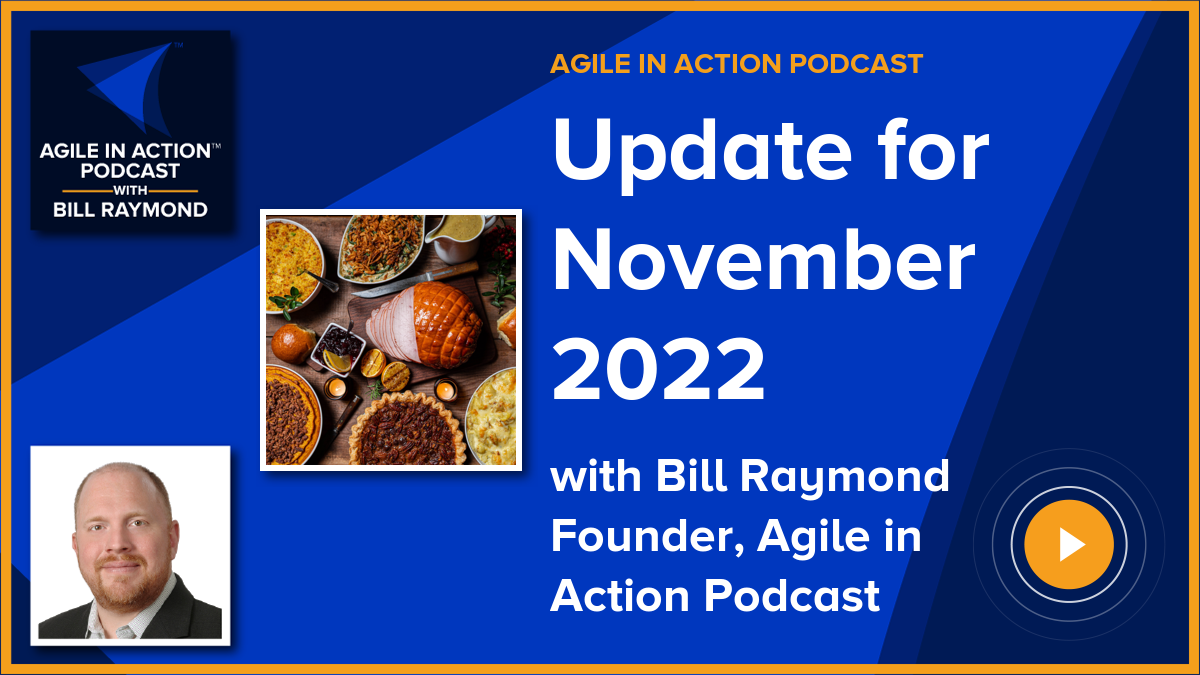 AGILE IN ACTION™ PODCAST WITH BILL RAYMOND

AGILE IN ACTION PODCAST

Update for November 2022

with Bill Raymond Founder, Agile in Action Podcast